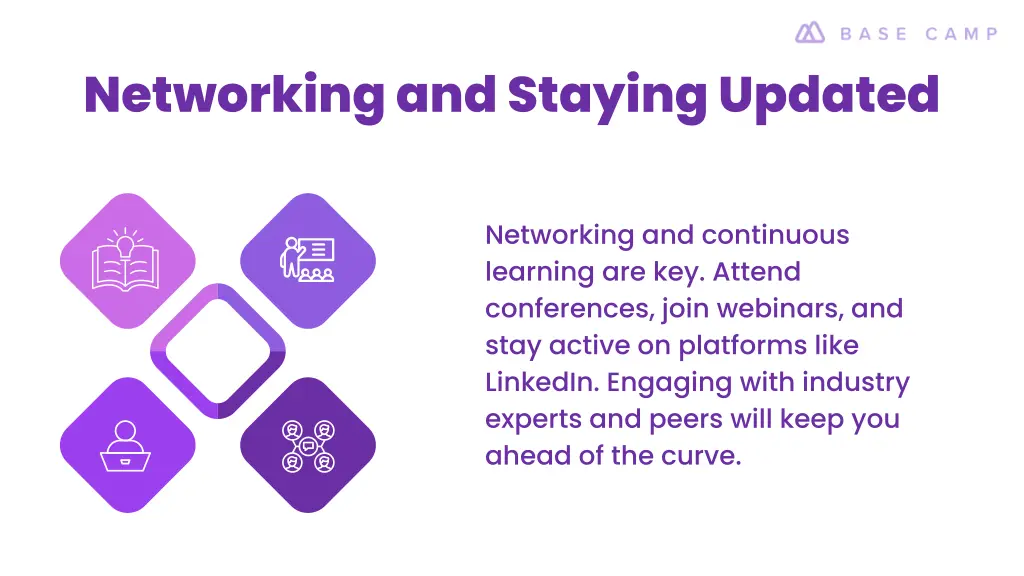 BASE CAMP

Networking and Staying Updated

Networking and continuous learning are key. Attend conferences, join webinars, and stay active on platforms like LinkedIn. Engaging with industry experts and peers will keep you ahead of the curve.